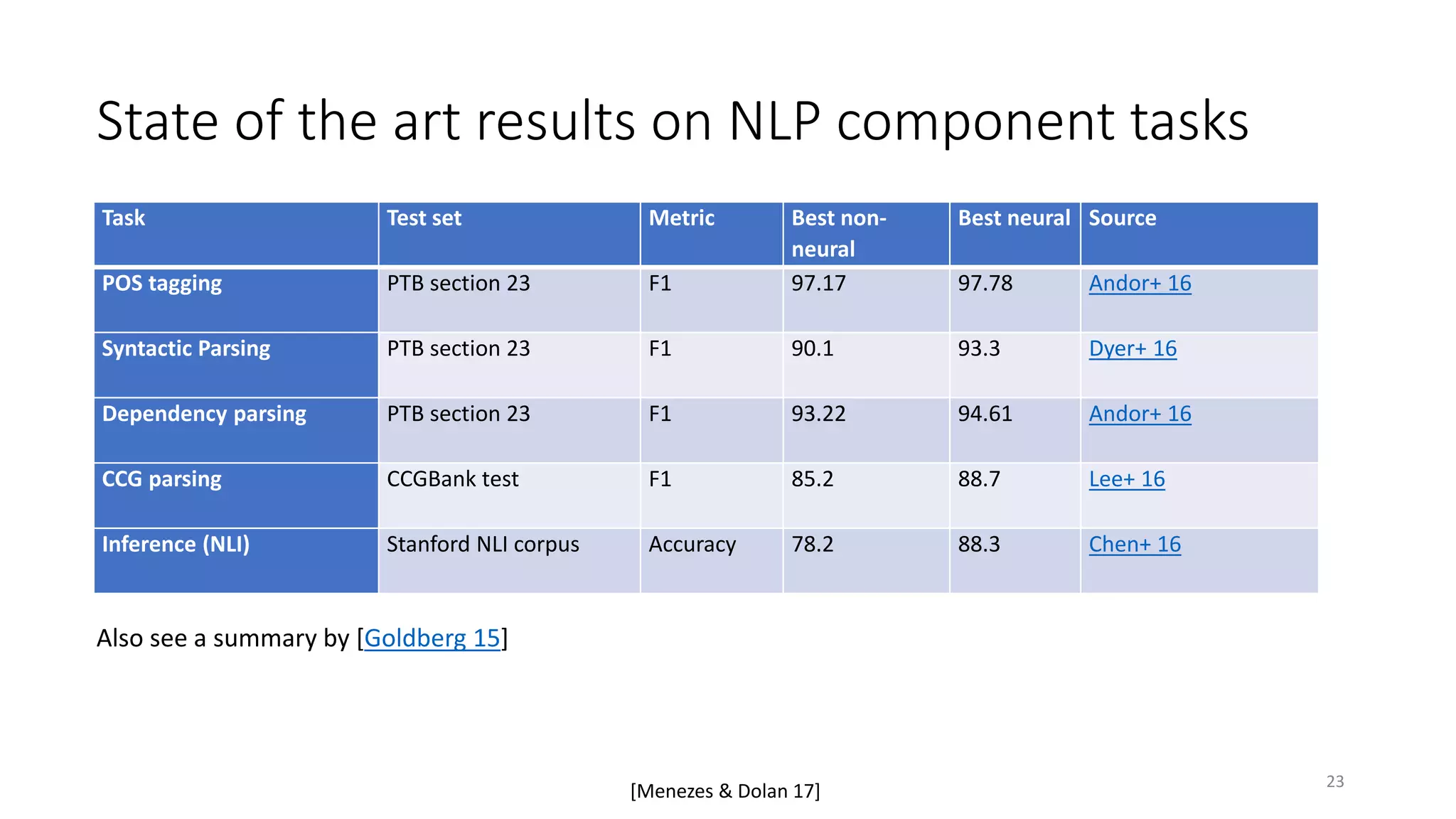 State of the art results on NLP component tasks

| Task | Test set | Metric | Best non-neural | Best neural | Source |
|---|---|---|---|---|---|
| POS tagging | PTB section 23 | F1 | 97.17 | 97.78 | Andor+ 16 |
| Syntactic Parsing | PTB section 23 | F1 | 90.1 | 93.3 | Dyer+ 16 |
| Dependency parsing | PTB section 23 | F1 | 93.22 | 94.61 | Andor+ 16 |
| CCG parsing | CCGBank test | F1 | 85.2 | 88.7 | Lee+ 16 |
| Inference (NLI) | Stanford NLI corpus | Accuracy | 78.2 | 88.3 | Chen+ 16 |

Also see a summary by [Goldberg 15]

[Menezes & Dolan 17]

23